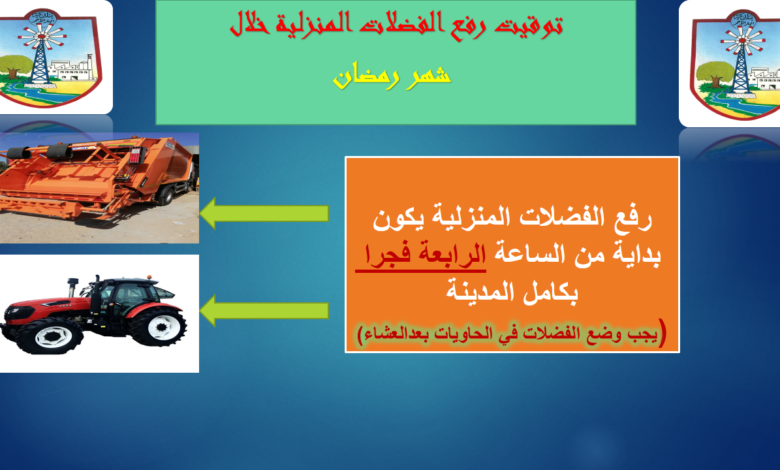 توقيت رفع الفضلات المنزلية خلال

شهر رمضان

رفع الفضلات المنزلية يكون بداية من الساعة الرابعة فجرا بكامل المدينة

(يجب وضع الفضلات في الحاويات بعدالعشاء)